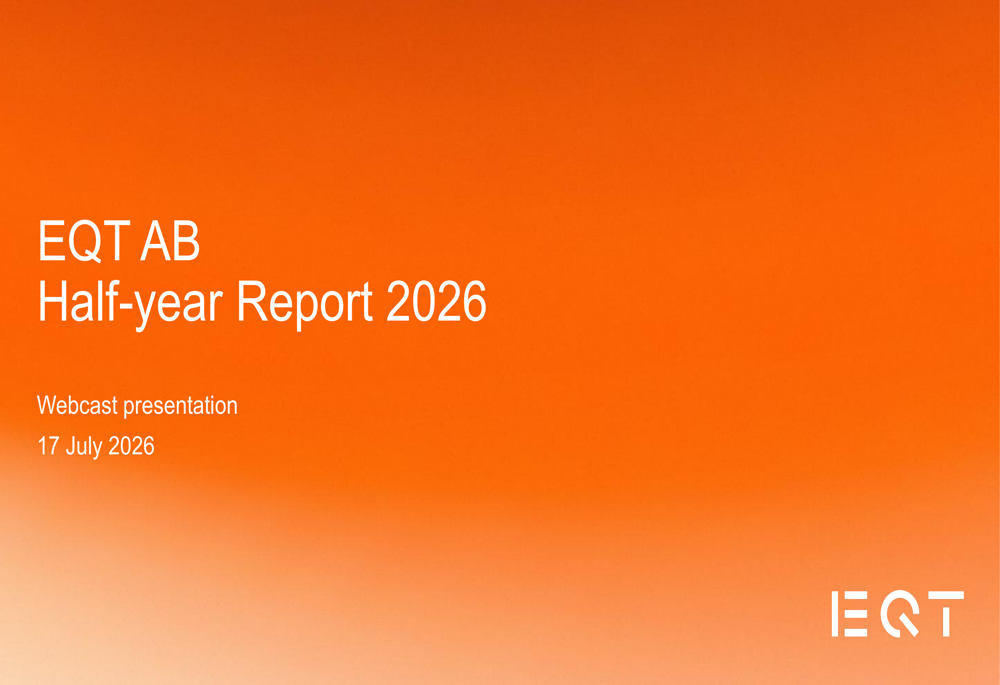 EQT AB
Half-year Report 2026

Webcast presentation
17 July 2026

EQT